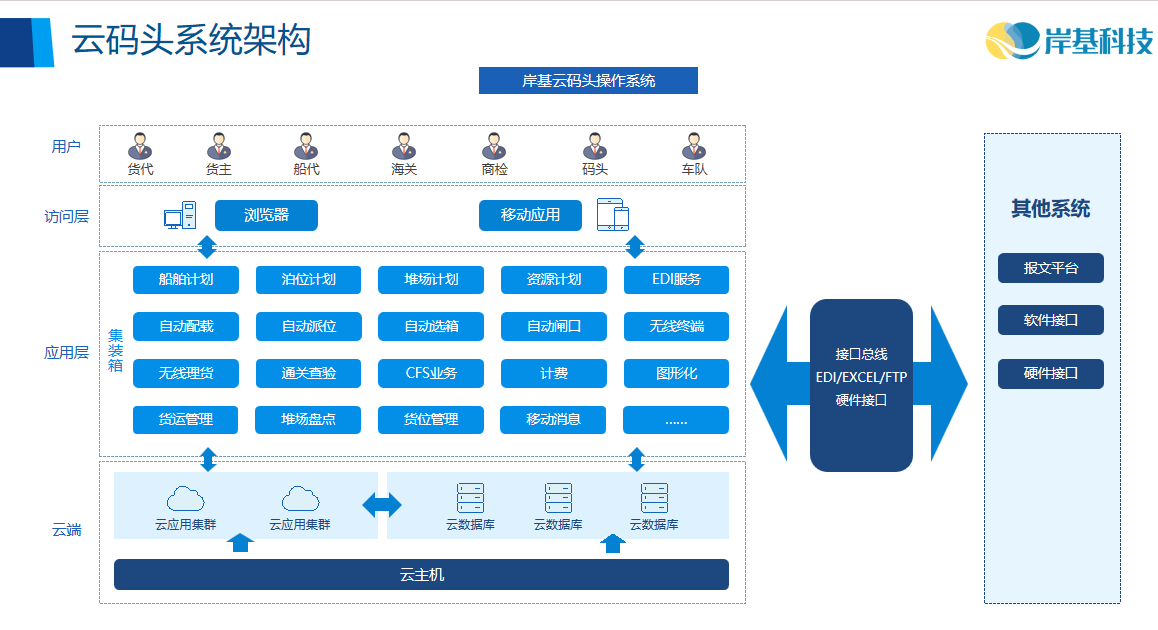 云码头系统架构

岸基科技

岸基云码头操作系统

用户
货代
货主
船代
海关
商检
码头
车队

访问层
浏览器
移动应用

应用层
集装箱
船舶计划
泊位计划
堆场计划
资源计划
EDI服务
自动配载
自动派位
自动选箱
自动闸口
无线终端
无线理货
通关查验
CFS业务
计费
图形化
货运管理
堆场盘点
货位管理
移动消息
......

云端
云应用集群
云应用集群
云数据库
云数据库
云数据库
云主机

接口总线
EDI/EXCEL/FTP
硬件接口

其他系统
报文平台
软件接口
硬件接口